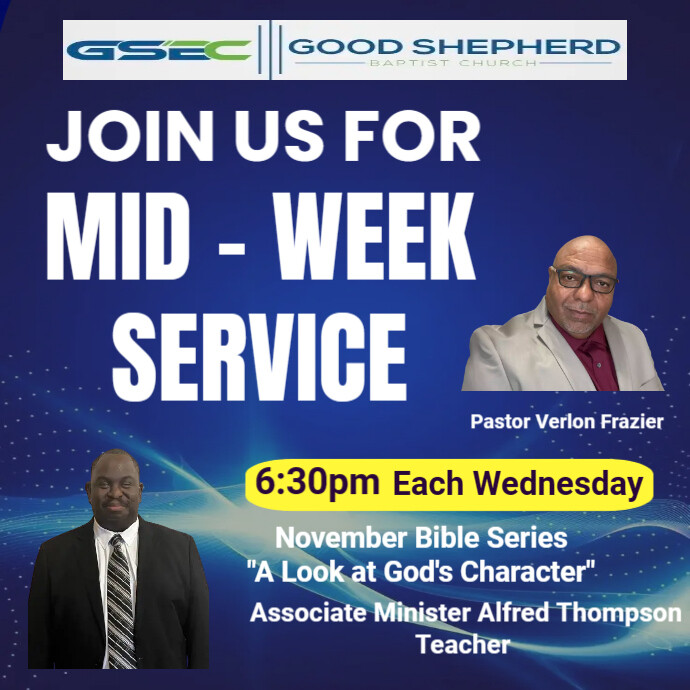 GSBC
GOOD SHEPHERD
BAPTIST CHURCH

JOIN US FOR
MID - WEEK SERVICE

Pastor Verlon Frazier

6:30pm Each Wednesday

November Bible Series
"A Look at God's Character"

Associate Minister Alfred Thompson
Teacher